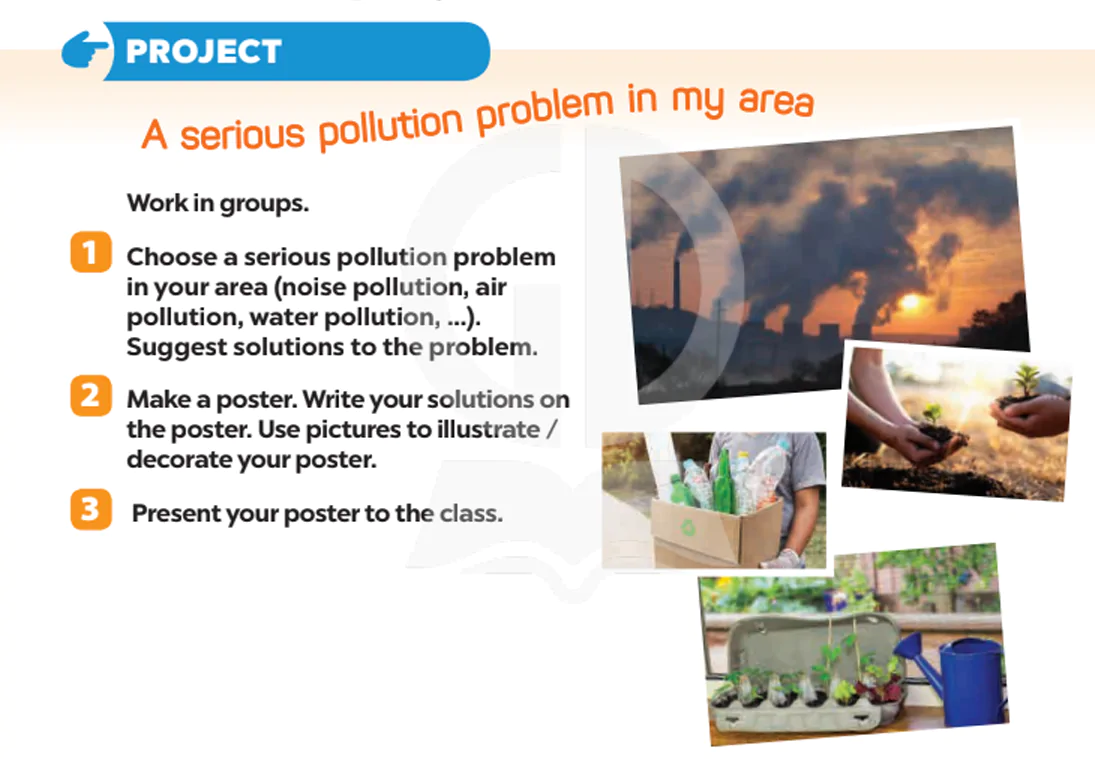 PROJECT

A serious pollution problem in my area

Work in groups.

1 Choose a serious pollution problem in your area (noise pollution, air pollution, water pollution, ...). Suggest solutions to the problem.

2 Make a poster. Write your solutions on the poster. Use pictures to illustrate / decorate your poster.

3 Present your poster to the class.